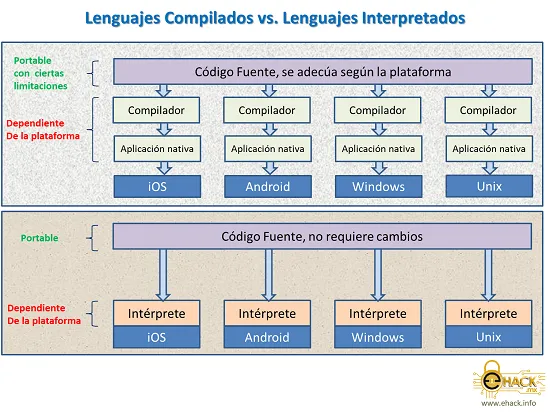 Lenguajes Compilados vs. Lenguajes Interpretados

Portable con ciertas limitaciones

Código Fuente, se adecúa según la plataforma

Dependiente De la plataforma

Compilador
Compilador
Compilador
Compilador

Aplicación nativa
Aplicación nativa
Aplicación nativa
Aplicación nativa

iOS
Android
Windows
Unix

Portable

Código Fuente, no requiere cambios

Dependiente De la plataforma

Intérprete
Intérprete
Intérprete
Intérprete

iOS
Android
Windows
Unix

eHACK .mx
www.ehack.info